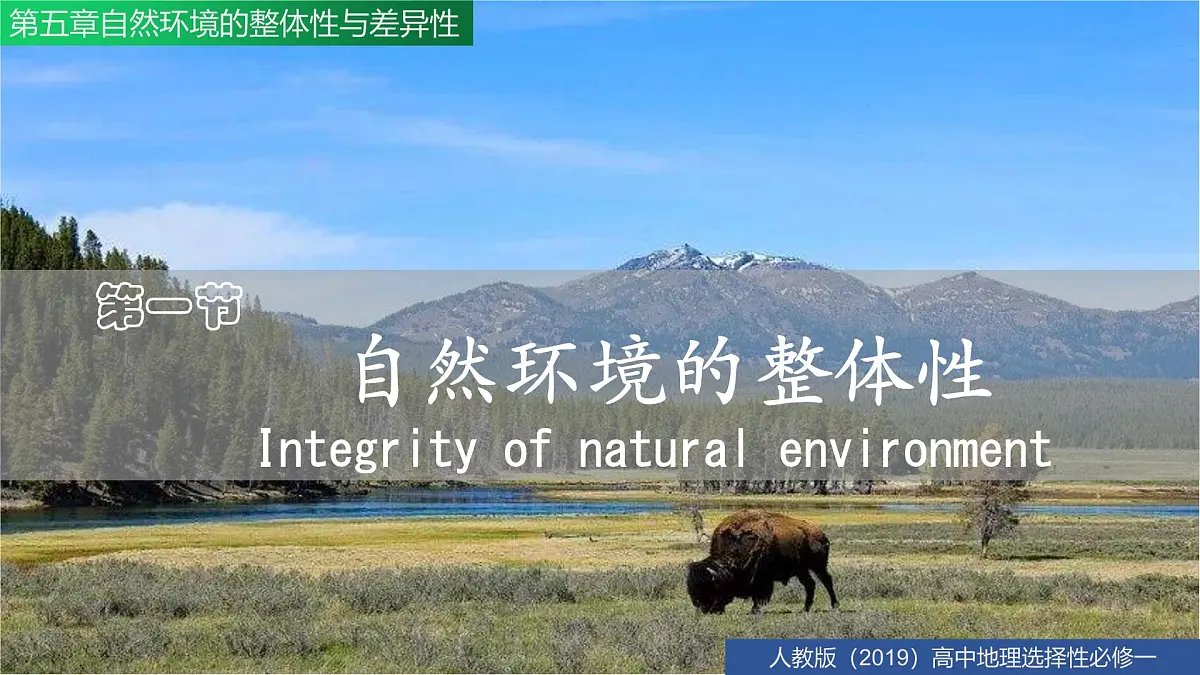 第五章自然环境的整体性与差异性

第一节

自然环境的整体性

Integrity of natural environment

人教版（2019）高中地理选择性必修一